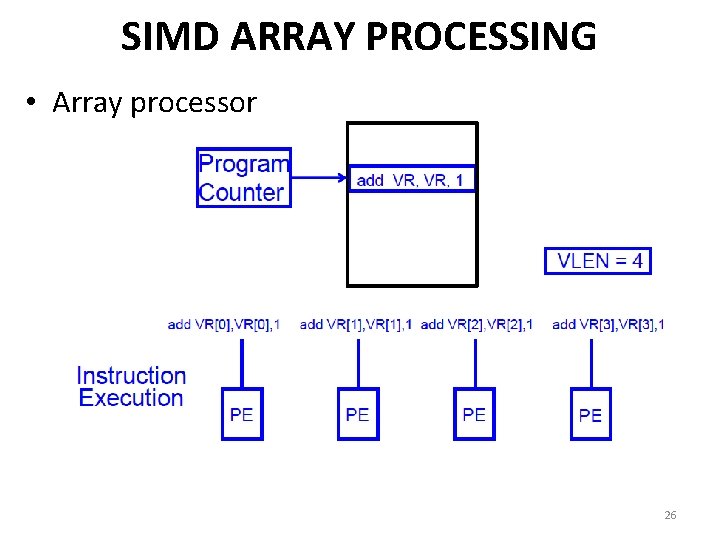 SIMD ARRAY PROCESSING

• Array processor

Program Counter

add VR, VR, 1

VLEN = 4

add VR[0],VR[0],1 add VR[1],VR[1],1 add VR[2],VR[2],1 add VR[3],VR[3],1

Instruction Execution

PE

PE

PE

PE

26